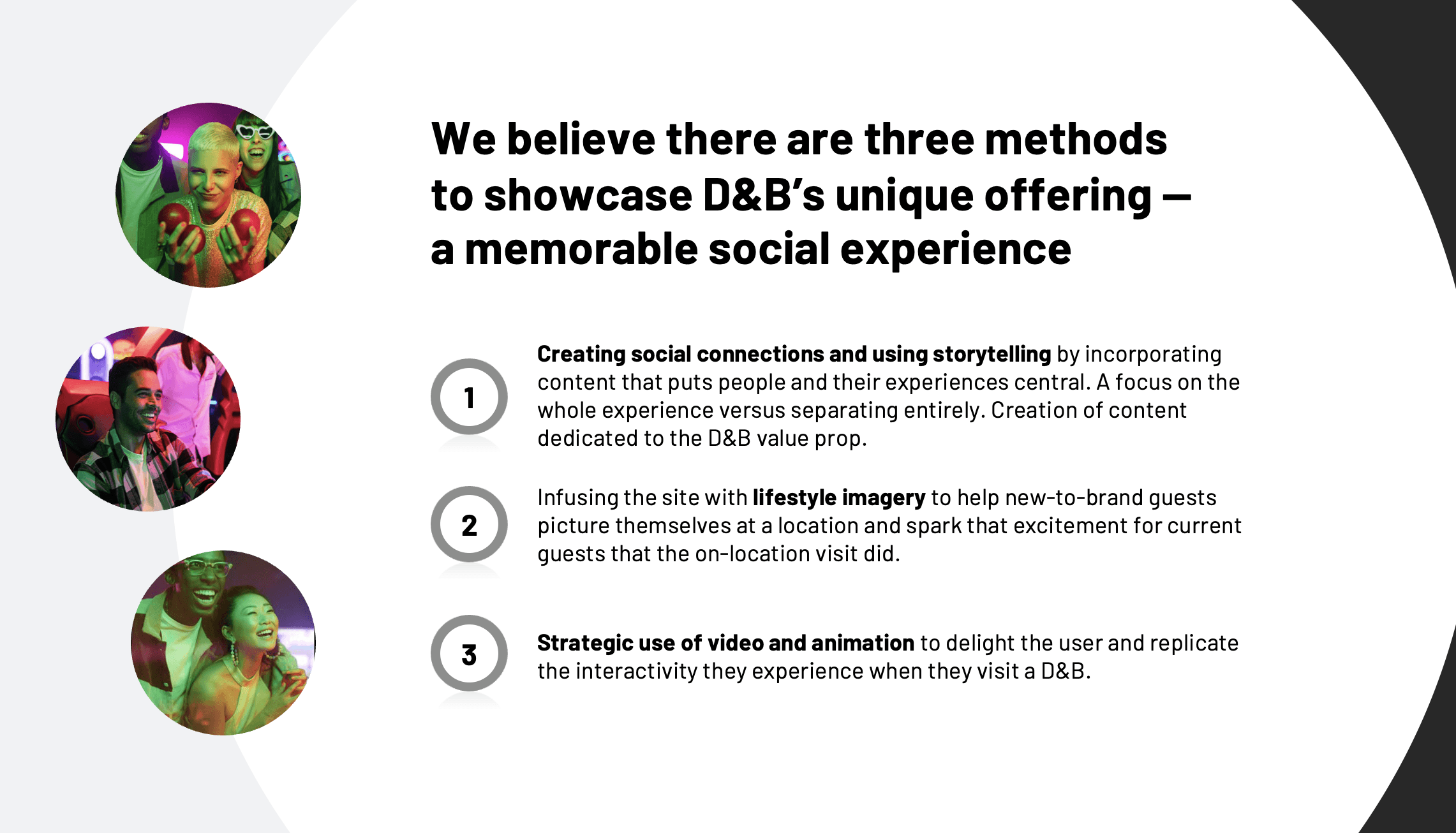 We believe there are three methods to showcase D&B's unique offering — a memorable social experience

1

Creating social connections and using storytelling by incorporating content that puts people and their experiences central. A focus on the whole experience versus separating entirely. Creation of content dedicated to the D&B value prop.

2

Infusing the site with lifestyle imagery to help new-to-brand guests picture themselves at a location and spark that excitement for current guests that the on-location visit did.

3

Strategic use of video and animation to delight the user and replicate the interactivity they experience when they visit a D&B.